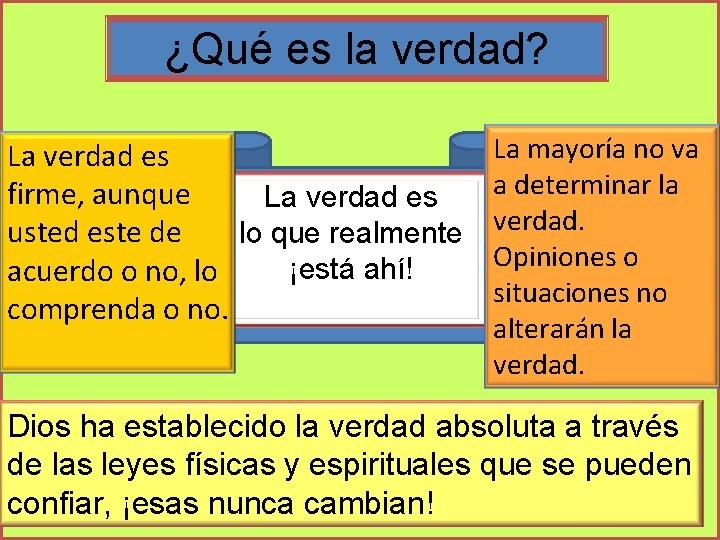 ¿Qué es la verdad?

La verdad es firme, aunque usted este de acuerdo o no, lo comprenda o no.

La verdad es lo que realmente ¡está ahí!

La mayoría no va a determinar la verdad. Opiniones o situaciones no alterarán la verdad.

Dios ha establecido la verdad absoluta a través de las leyes físicas y espirituales que se pueden confiar, ¡esas nunca cambian!